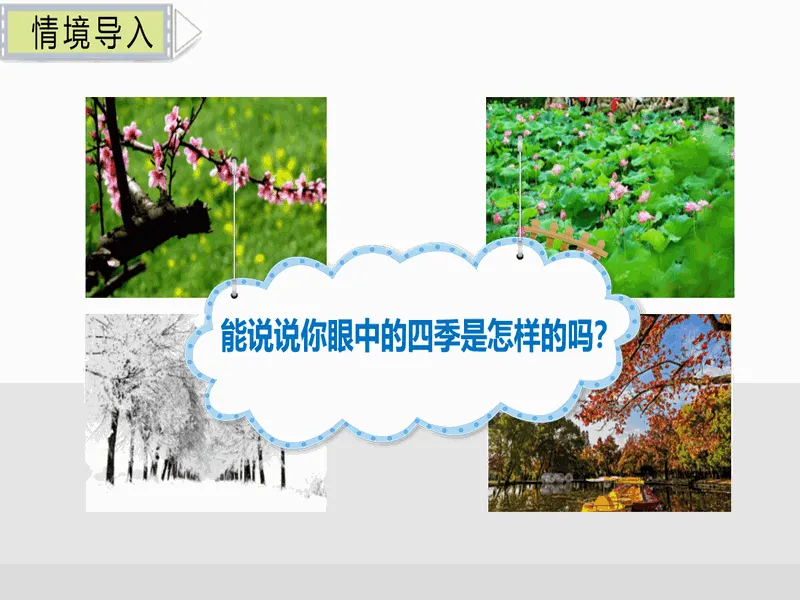 情境导入

能说说你眼中的四季是怎样的吗?